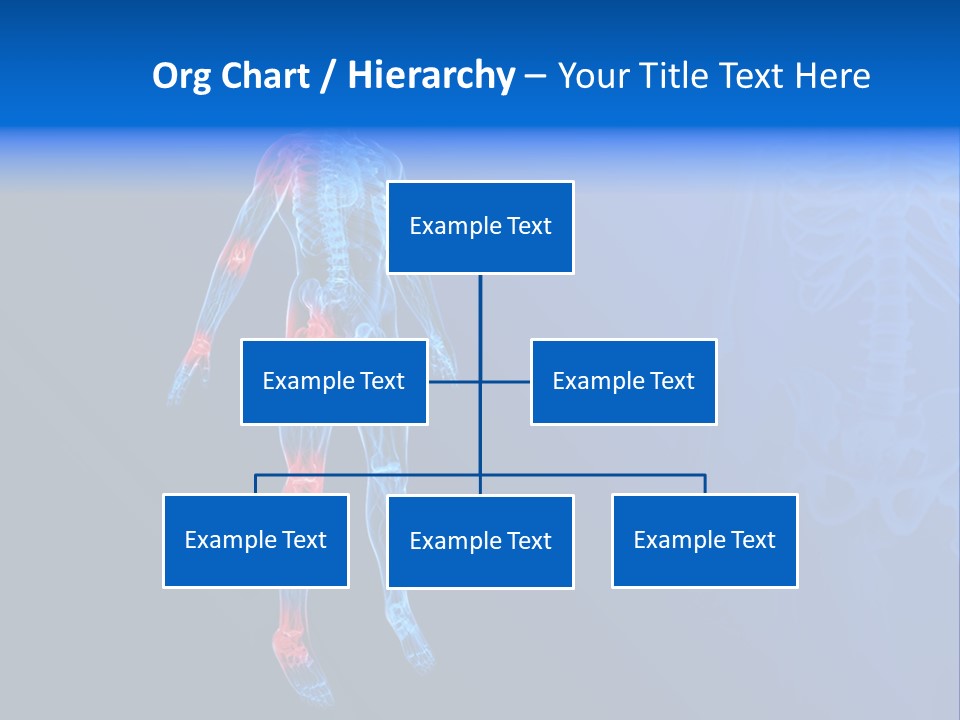 Org Chart / Hierarchy – Your Title Text Here

Example Text

Example Text

Example Text

Example Text

Example Text

Example Text